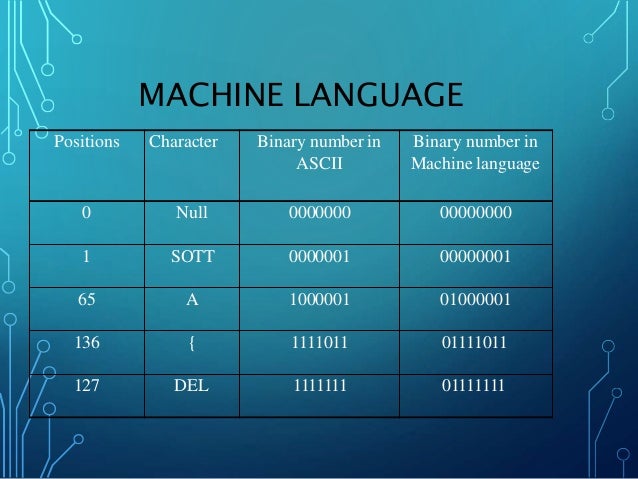 MACHINE LANGUAGE

| Positions | Character | Binary number in ASCII | Binary number in Machine language |
|---|---|---|---|
| 0 | Null | 0000000 | 00000000 |
| 1 | SOTT | 0000001 | 00000001 |
| 65 | A | 1000001 | 01000001 |
| 136 | { | 1111011 | 01111011 |
| 127 | DEL | 1111111 | 01111111 |